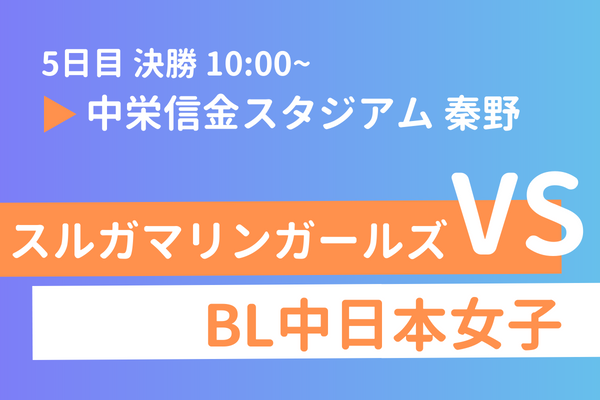 5日目 決勝 10:00~
▶ 中栄信金スタジアム 秦野

スルガマリンガールズ VS

BL中日本女子